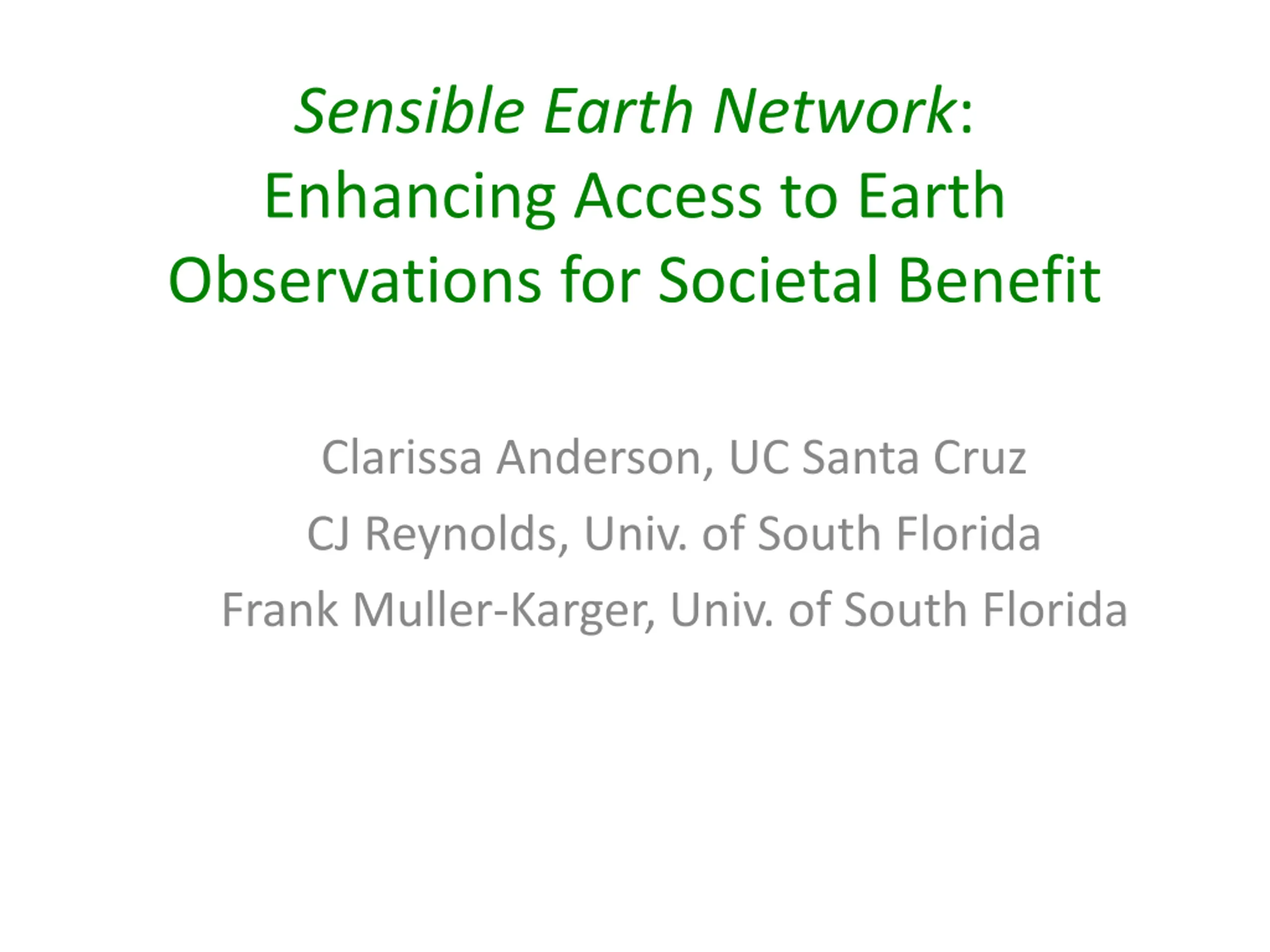 Sensible Earth Network: Enhancing Access to Earth Observations for Societal Benefit

Clarissa Anderson, UC Santa Cruz
CJ Reynolds, Univ. of South Florida
Frank Muller-Karger, Univ. of South Florida